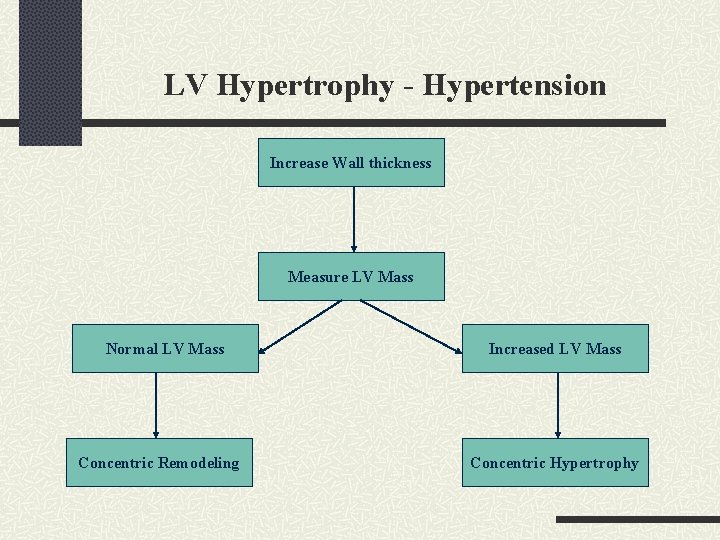 LV Hypertrophy - Hypertension

Increase Wall thickness

Measure LV Mass

Normal LV Mass

Increased LV Mass

Concentric Remodeling

Concentric Hypertrophy